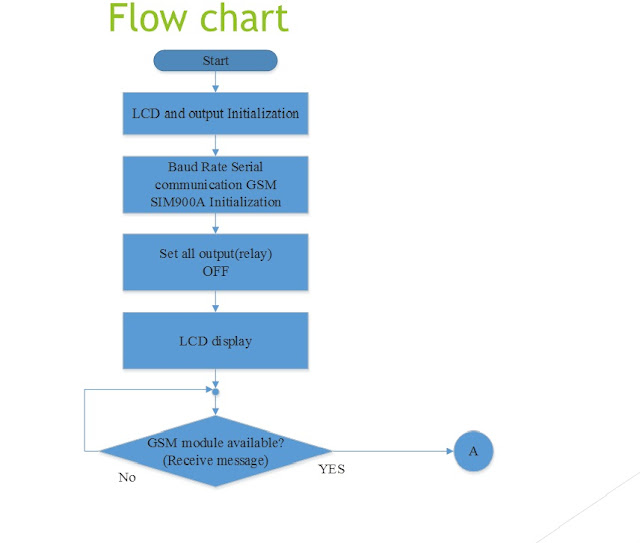 Flow chart

Start

LCD and output Initialization

Baud Rate Serial communication GSM SIM900A Initialization

Set all output(relay) OFF

LCD display

GSM module available? (Receive message)

No

YES

A